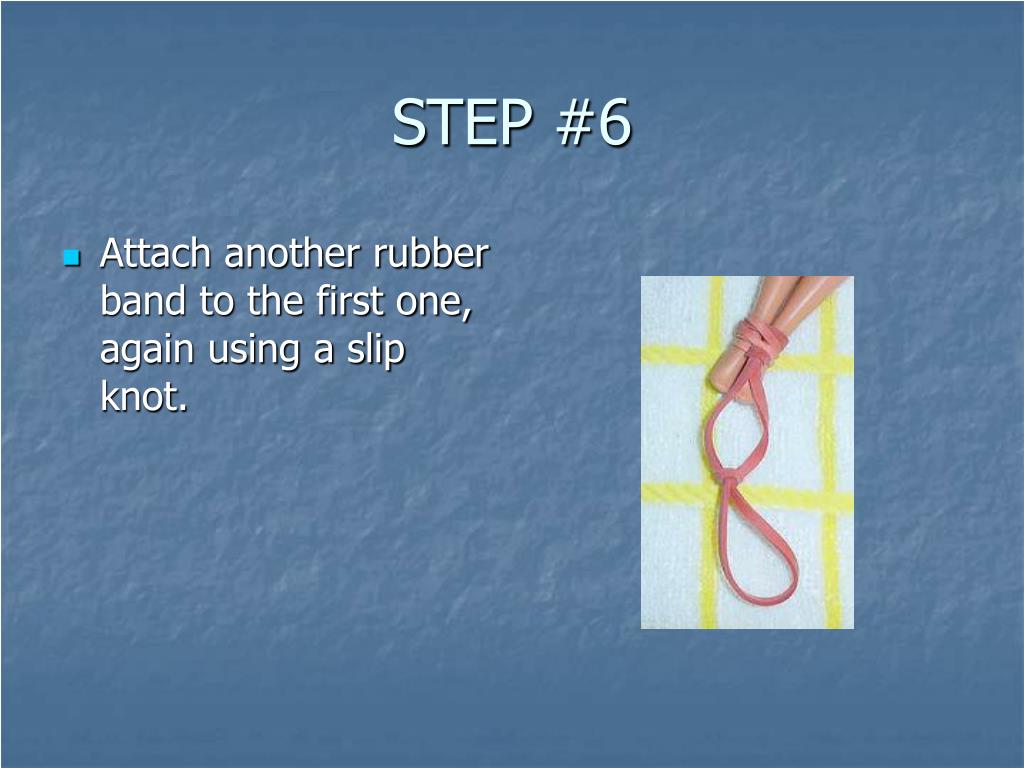 STEP #6

Attach another rubber band to the first one, again using a slip knot.